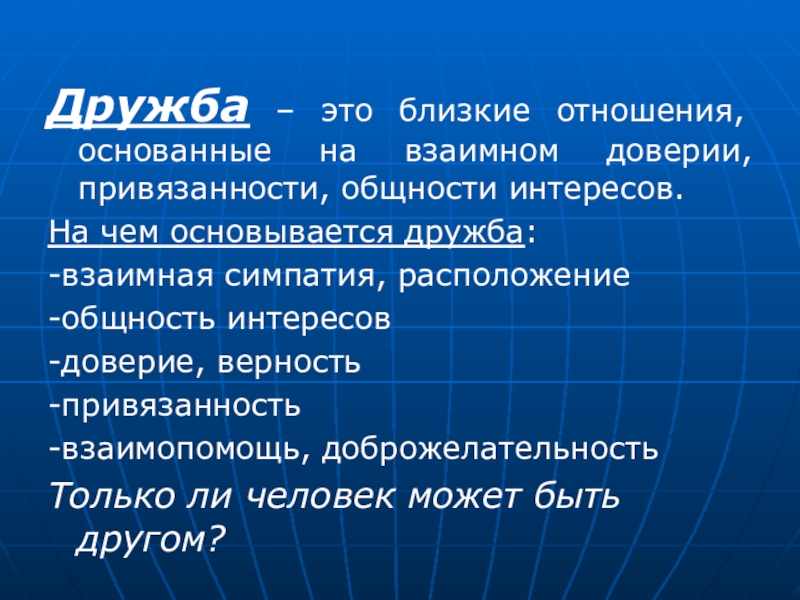 Дружба – это близкие отношения, основанные на взаимном доверии, привязанности, общности интересов.

На чем основывается дружба:

-взаимная симпатия, расположение

-общность интересов

-доверие, верность

-привязанность

-взаимопомощь, доброжелательность

Только ли человек может быть другом?